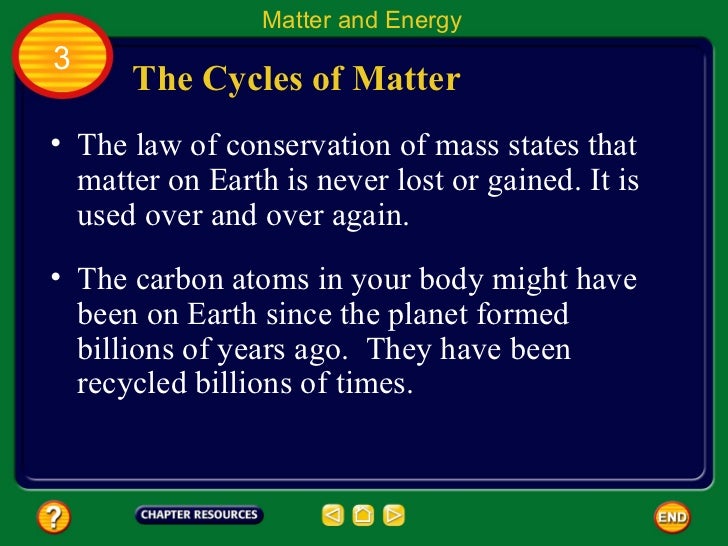 Matter and Energy

3

The Cycles of Matter

• The law of conservation of mass states that matter on Earth is never lost or gained. It is used over and over again.

• The carbon atoms in your body might have been on Earth since the planet formed billions of years ago. They have been recycled billions of times.

?

CHAPTER RESOURCES

END